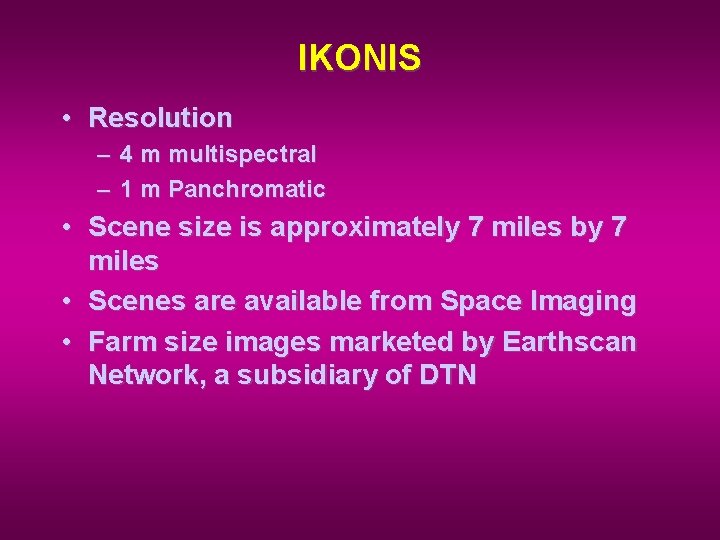 IKONIS

• Resolution
– 4 m multispectral
– 1 m Panchromatic
• Scene size is approximately 7 miles by 7 miles
• Scenes are available from Space Imaging
• Farm size images marketed by Earthscan Network, a subsidiary of DTN